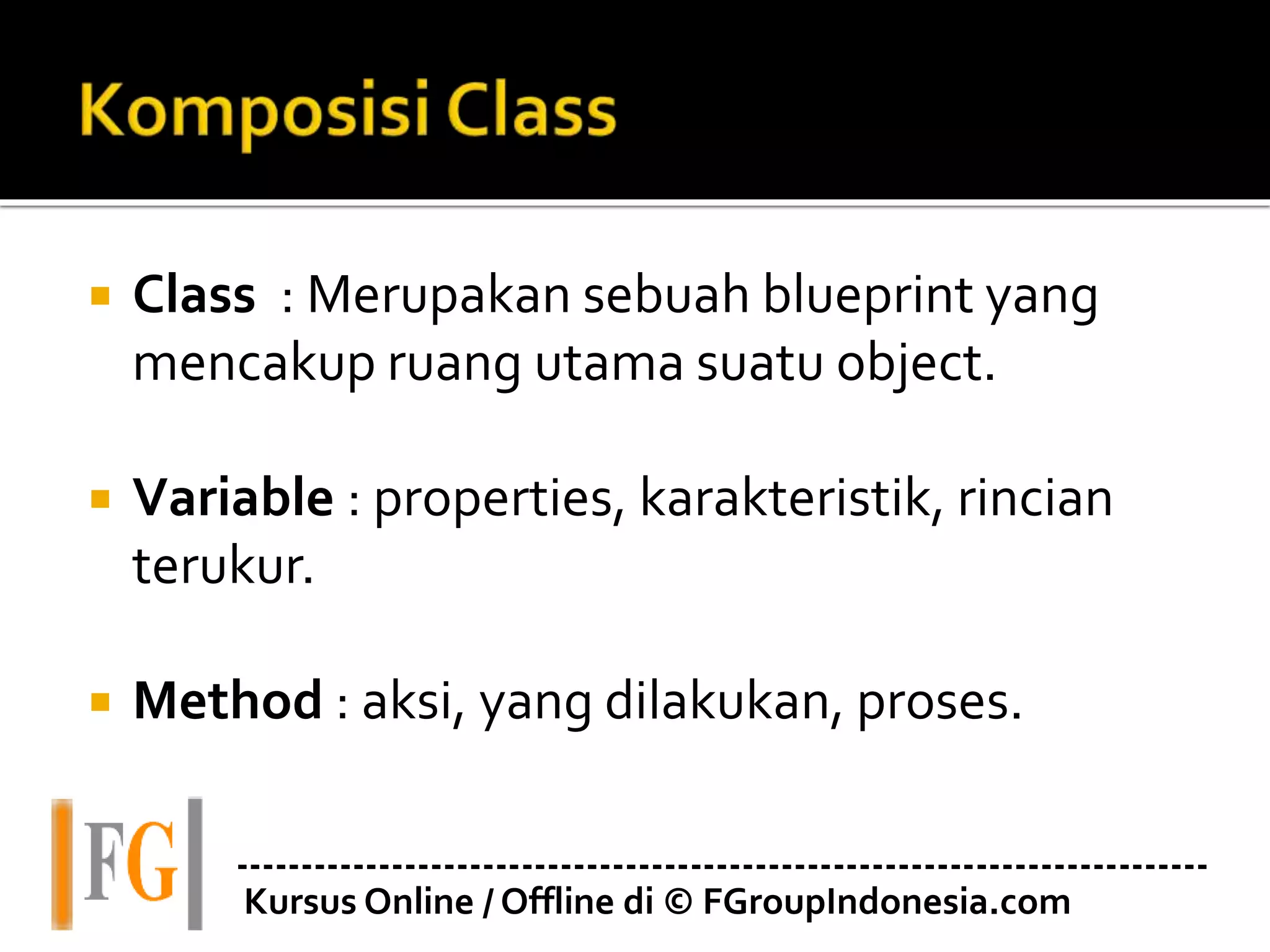 Komposisi Class

Class : Merupakan sebuah blueprint yang mencakup ruang utama suatu object.

Variable : properties, karakteristik, rincian terukur.

Method : aksi, yang dilakukan, proses.

FG

Kursus Online / Offline di © FGroupIndonesia.com